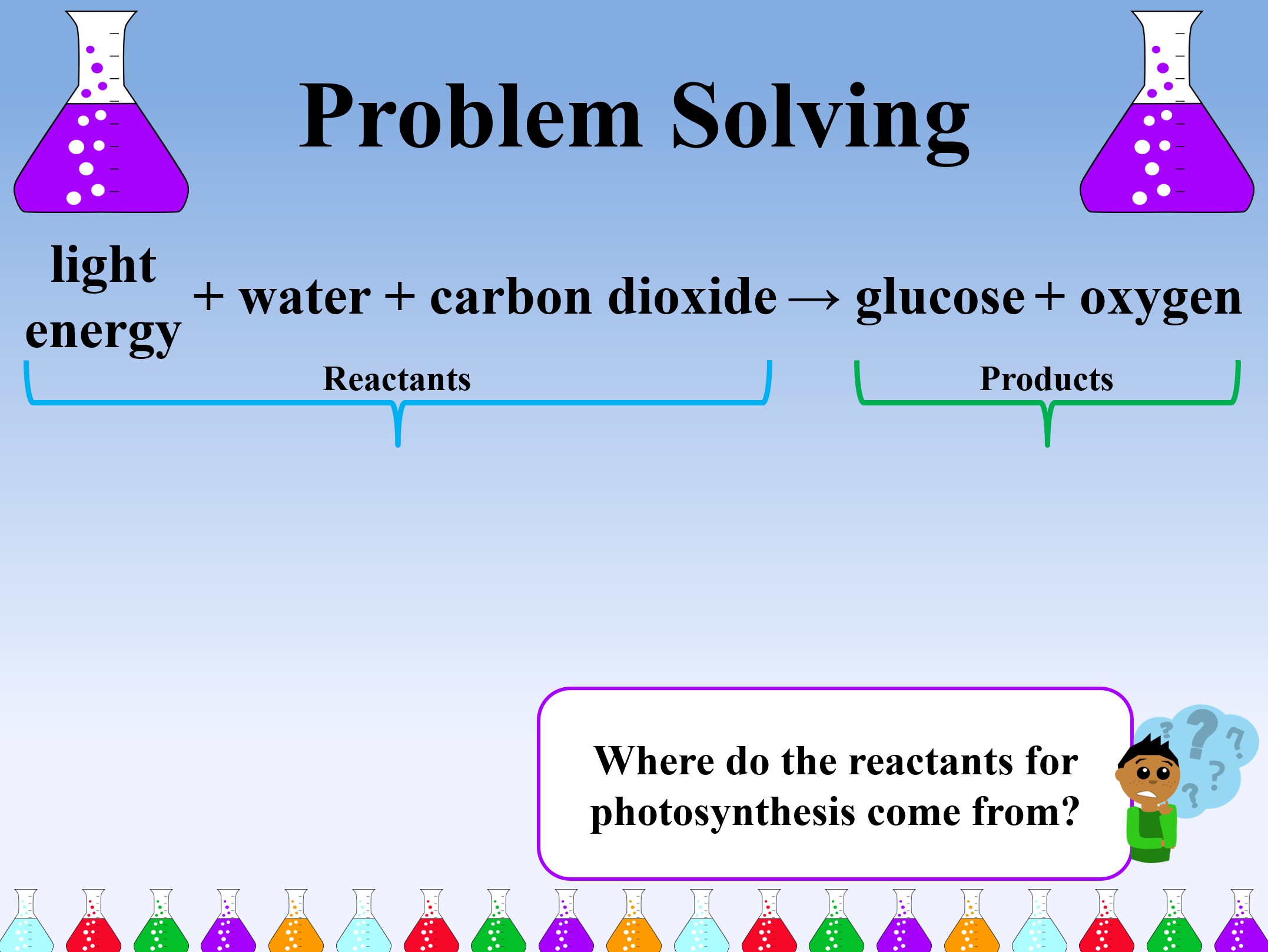 Problem Solving

light energy + water + carbon dioxide → glucose + oxygen

Reactants

Products

Where do the reactants for photosynthesis come from?